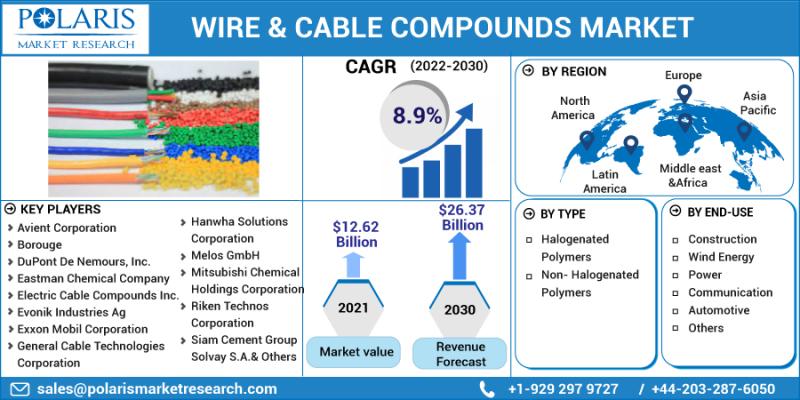 POLARIS
MARKET RESEARCH

WIRE & CABLE COMPOUNDS MARKET

CAGR (2022-2030)

8.9%

BY REGION

North America
Europe
Asia Pacific
Latin America
Middle east &Africa

KEY PLAYERS

Avient Corporation
Borouge
DuPont De Nemours, Inc.
Eastman Chemical Company
Electric Cable Compounds Inc.
Evonik Industries Ag
Exxon Mobil Corporation
General Cable Technologies Corporation
Hanwha Solutions Corporation
Melos GmbH
Mitsubishi Chemical Holdings Corporation
Riken Technos Corporation
Siam Cement Group
Solvay S.A.& Others

$12.62 Billion
2021
Market value

$26.37 Billion
2030
Revenue Forecast

BY TYPE

Halogenated Polymers
Non- Halogenated Polymers

BY END-USE

Construction
Wind Energy
Power
Communication
Automotive
Others

sales@polarismarketresearch.com
+1-929 297 9727 / +44-203-287-6050